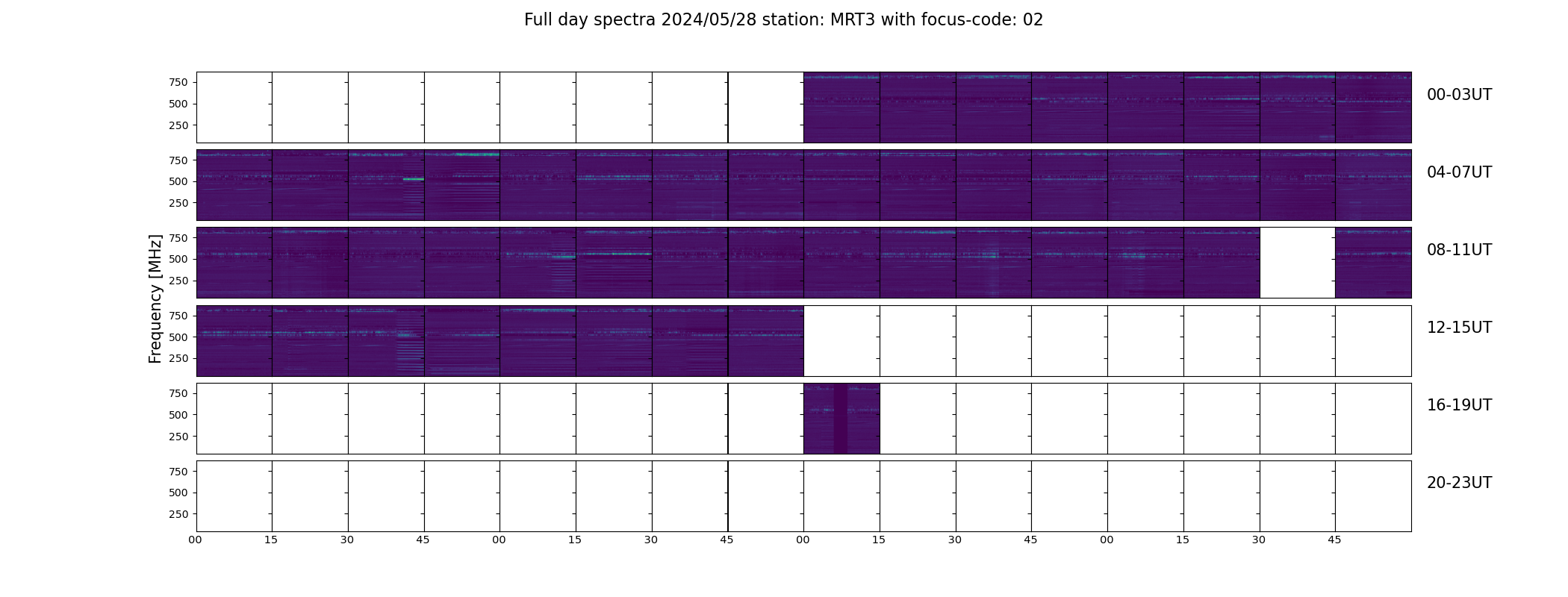 Full day spectra 2024/05/28 station: MRT3 with focus-code: 02

Frequency [MHz]

750
500
250
00-03UT

750
500
250
04-07UT

750
500
250
08-11UT

750
500
250
12-15UT

750
500
250
16-19UT

750
500
250
20-23UT

00 15 30 45 00 15 30 45 00 15 30 45 00 15 30 45